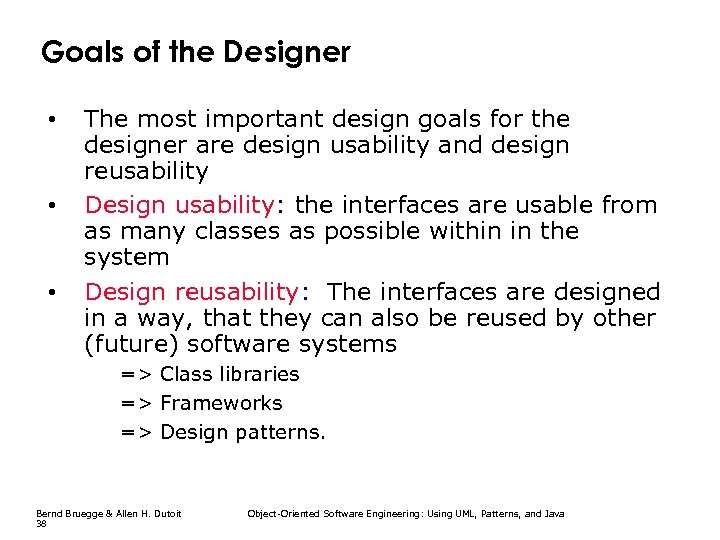 Goals of the Designer

• The most important design goals for the designer are design usability and design reusability

• Design usability: the interfaces are usable from as many classes as possible within in the system

• Design reusability: The interfaces are designed in a way, that they can also be reused by other (future) software systems

=> Class libraries

=> Frameworks

=> Design patterns.

Bernd Bruegge & Allen H. Dutoit Object-Oriented Software Engineering: Using UML, Patterns, and Java
38